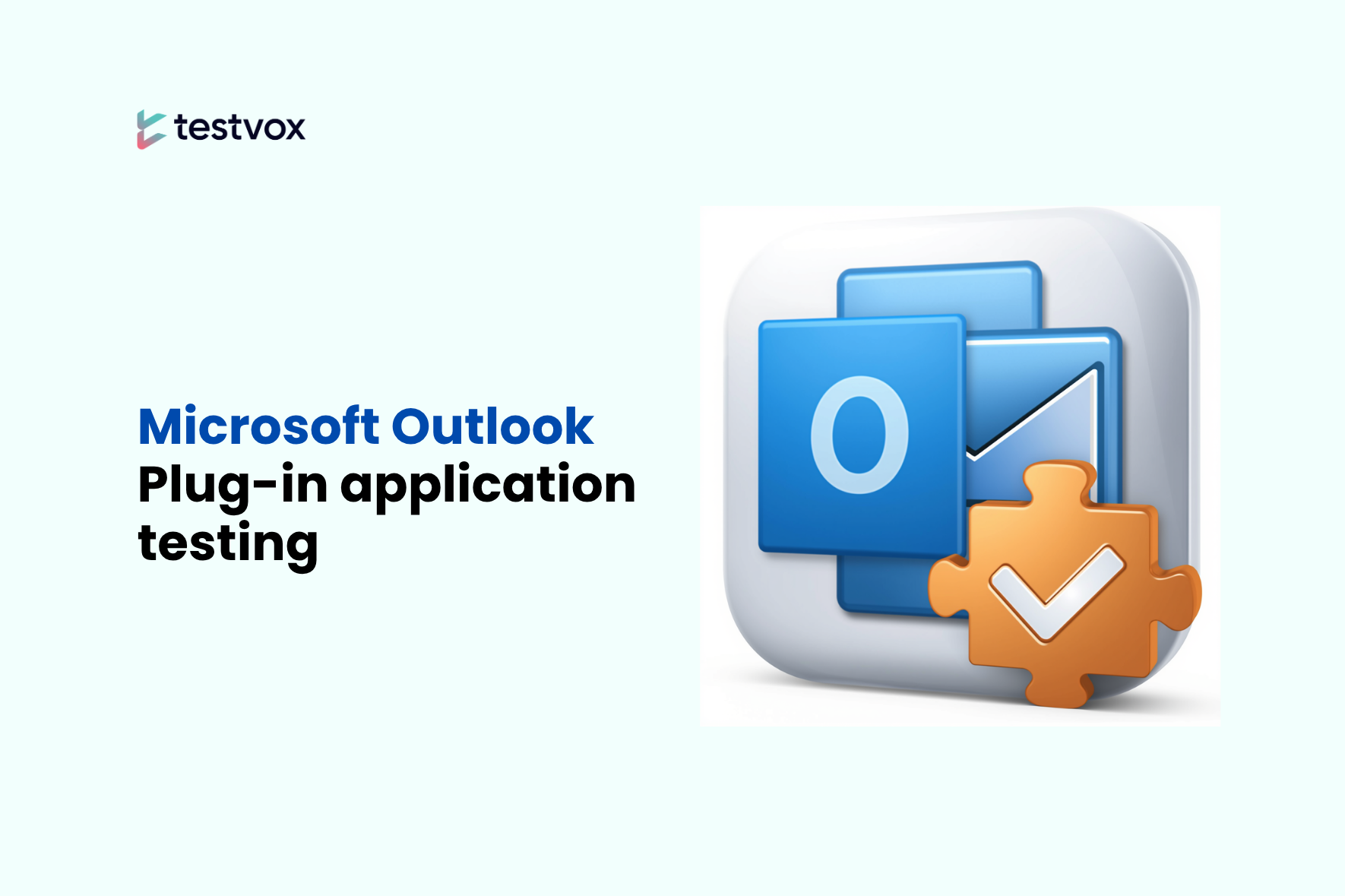 testvox

Microsoft Outlook
Plug-in application testing

O